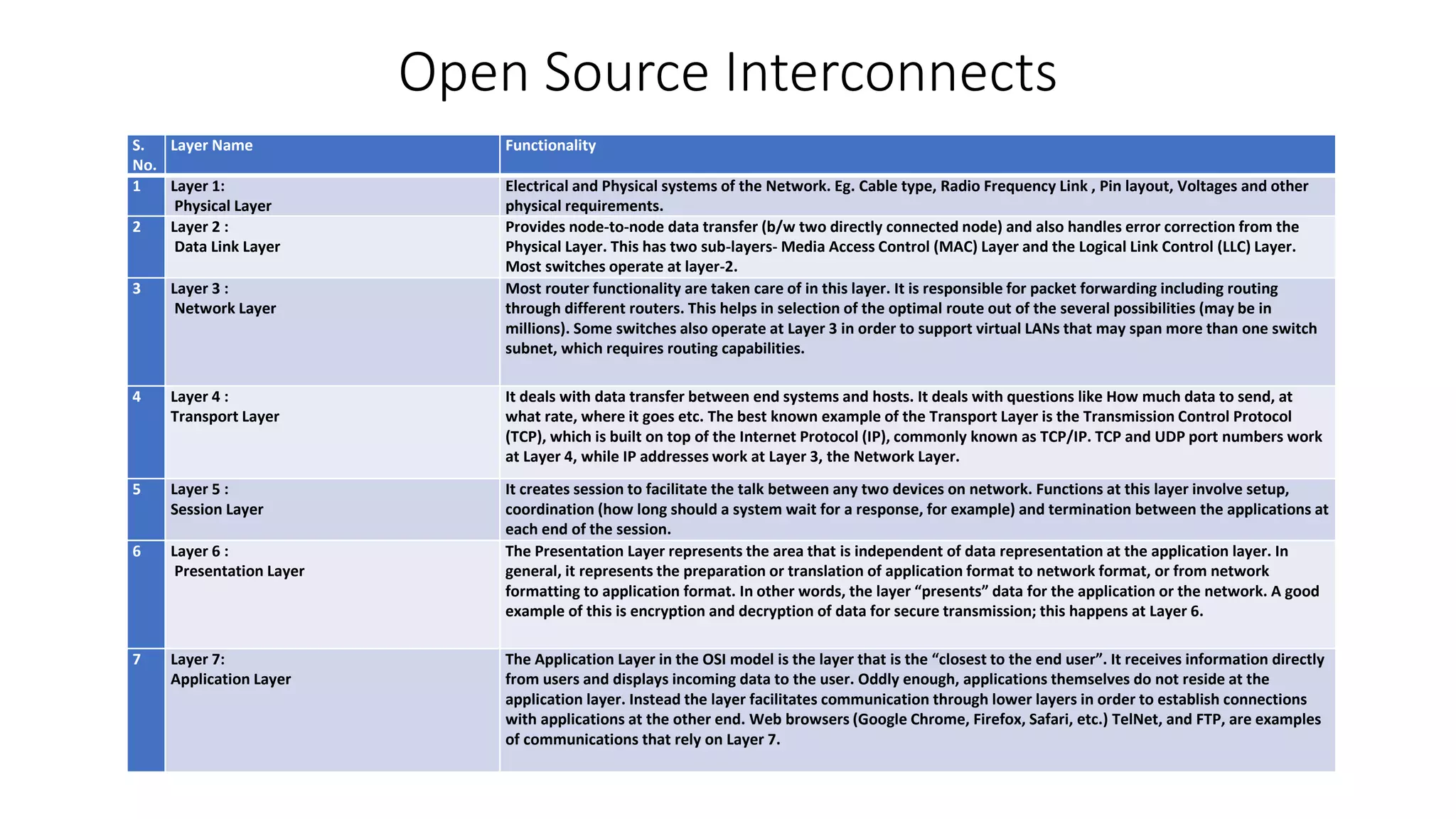 Open Source Interconnects

| S. No. | Layer Name | Functionality |
|---|---|---|
| 1 | Layer 1: Physical Layer | Electrical and Physical systems of the Network. Eg. Cable type, Radio Frequency Link , Pin layout, Voltages and other physical requirements. |
| 2 | Layer 2 : Data Link Layer | Provides node-to-node data transfer (b/w two directly connected node) and also handles error correction from the Physical Layer. This has two sub-layers- Media Access Control (MAC) Layer and the Logical Link Control (LLC) Layer. Most switches operate at layer-2. |
| 3 | Layer 3 : Network Layer | Most router functionality are taken care of in this layer. It is responsible for packet forwarding including routing through different routers. This helps in selection of the optimal route out of the several possibilities (may be in millions). Some switches also operate at Layer 3 in order to support virtual LANs that may span more than one switch subnet, which requires routing capabilities. |
| 4 | Layer 4 : Transport Layer | It deals with data transfer between end systems and hosts. It deals with questions like How much data to send, at what rate, where it goes etc. The best known example of the Transport Layer is the Transmission Control Protocol (TCP), which is built on top of the Internet Protocol (IP), commonly known as TCP/IP. TCP and UDP port numbers work at Layer 4, while IP addresses work at Layer 3, the Network Layer. |
| 5 | Layer 5 : Session Layer | It creates session to facilitate the talk between any two devices on network. Functions at this layer involve setup, coordination (how long should a system wait for a response, for example) and termination between the applications at each end of the session. |
| 6 | Layer 6 : Presentation Layer | The Presentation Layer represents the area that is independent of data representation at the application layer. In general, it represents the preparation or translation of application format to network format, or from network formatting to application format. In other words, the layer “presents” data for the application or the network. A good example of this is encryption and decryption of data for secure transmission; this happens at Layer 6. |
| 7 | Layer 7: Application Layer | The Application Layer in the OSI model is the layer that is the “closest to the end user”. It receives information directly from users and displays incoming data to the user. Oddly enough, applications themselves do not reside at the application layer. Instead the layer facilitates communication through lower layers in order to establish connections with applications at the other end. Web browsers (Google Chrome, Firefox, Safari, etc.) TelNet, and FTP, are examples of communications that rely on Layer 7. |